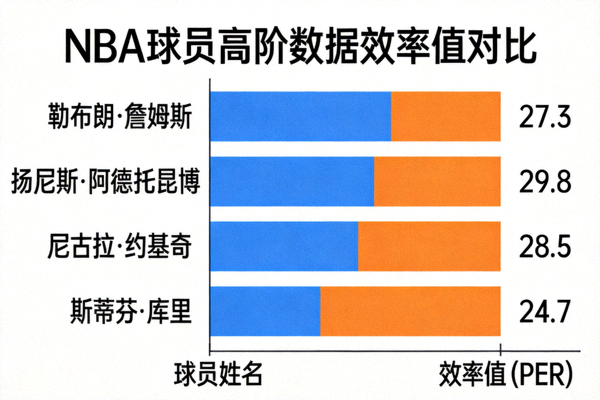 NBA球员高阶数据效率值对比

勒布朗·詹姆斯 27.3

扬尼斯·阿德托昆博 29.8

尼古拉·约基奇 28.5

斯蒂芬·库里 24.7

球员姓名

效率值(PER)